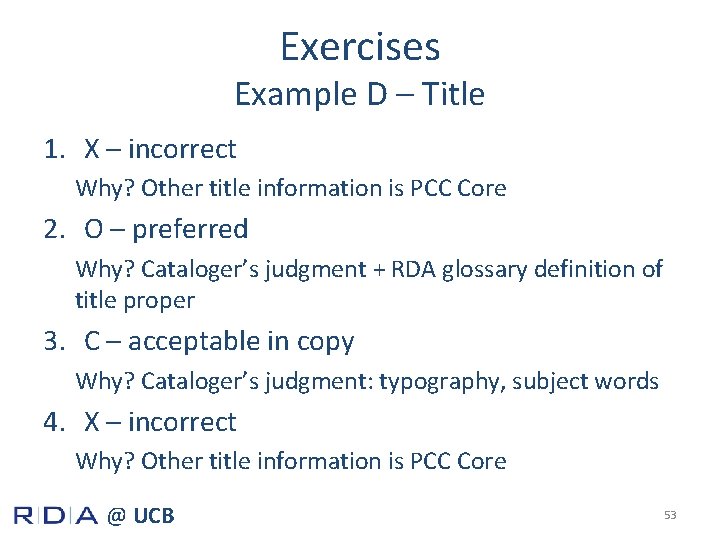 Exercises
Example D – Title

1. X – incorrect
Why? Other title information is PCC Core

2. O – preferred
Why? Cataloger's judgment + RDA glossary definition of title proper

3. C – acceptable in copy
Why? Cataloger's judgment: typography, subject words

4. X – incorrect
Why? Other title information is PCC Core

RDA @ UCB

53